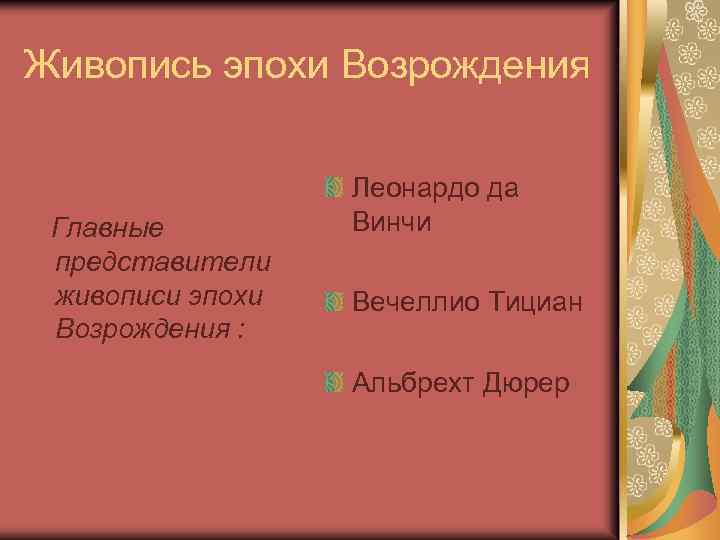 Живопись эпохи Возрождения

Главные представители живописи эпохи Возрождения :

Леонардо да Винчи

Вечеллио Тициан

Альбрехт Дюрер